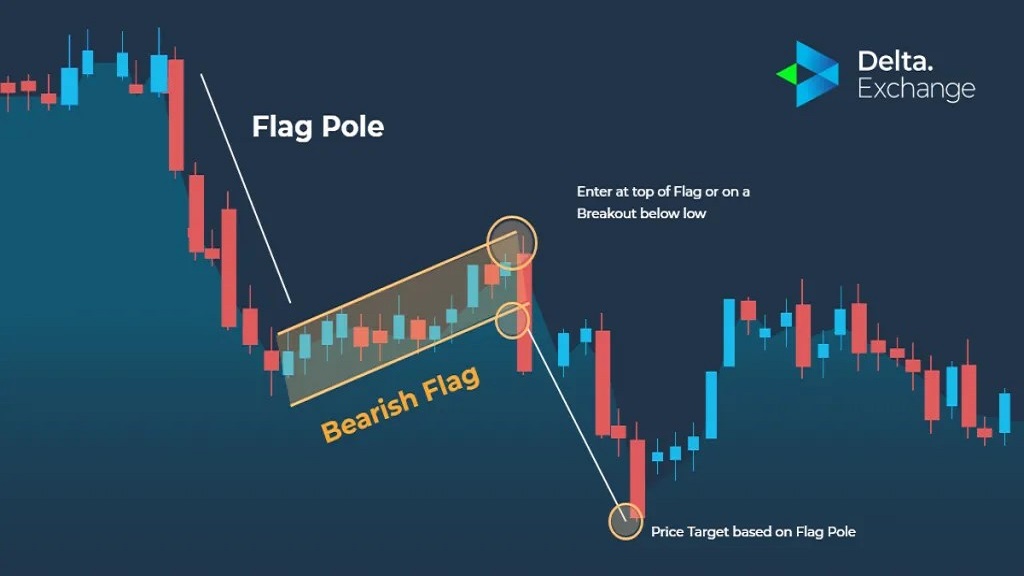 Delta.
Exchange

Flag Pole

Enter at top of Flag or on a Breakout below low

Bearish Flag

Price Target based on Flag Pole